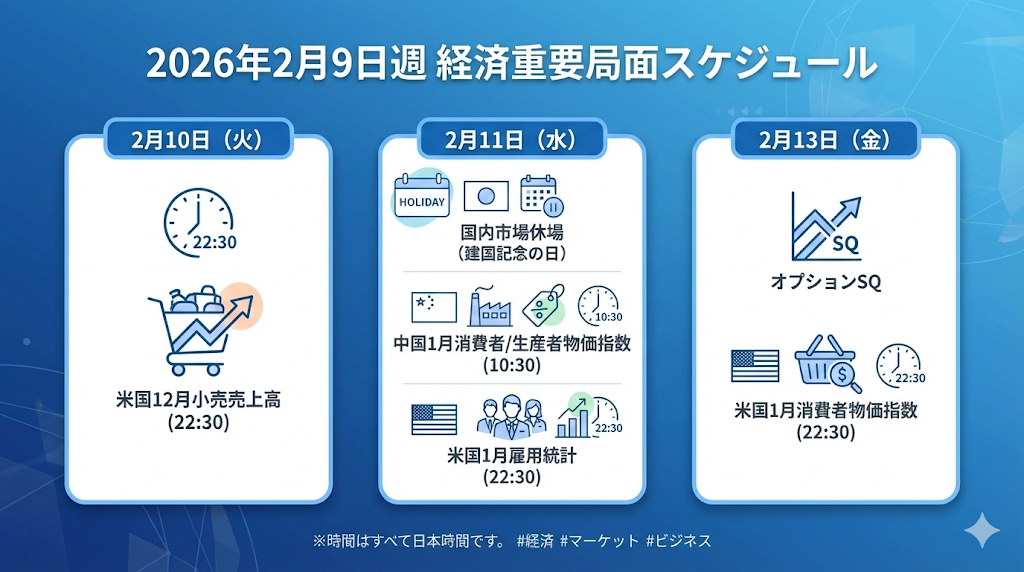 2026年2月9日週 経済重要局面スケジュール

2月10日（火）

22:30

米国12月小売売上高
(22:30)

2月11日（水）

HOLIDAY

国内市場休場
（建国記念の日）

10:30

中国1月消費者/生産者物価指数
(10:30)

22:30

米国1月雇用統計
(22:30)

2月13日（金）

SQ

オプションSQ

22:30

米国1月消費者物価指数
(22:30)

※時間はすべて日本時間です。 #経済 #マーケット #ビジネス